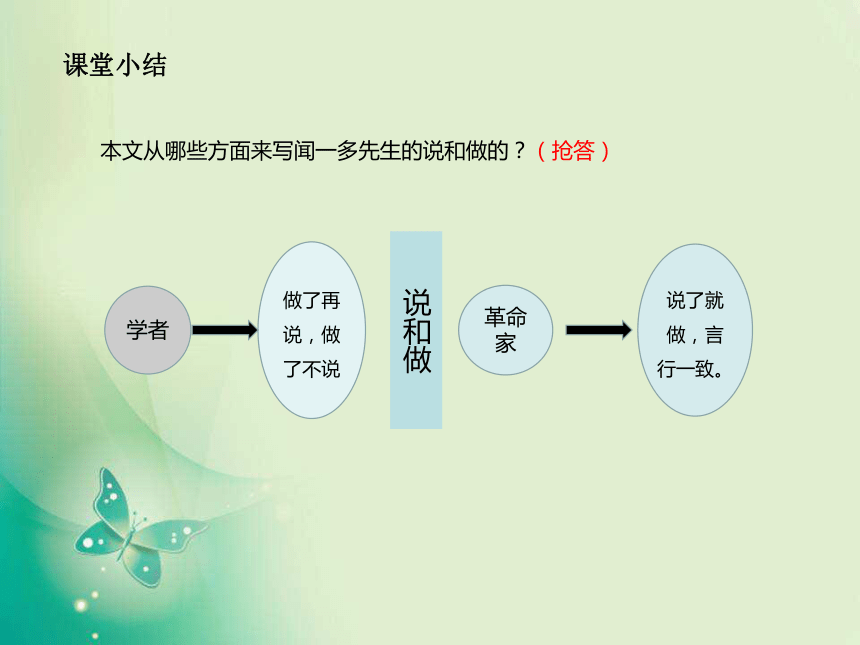 课堂小结

本文从哪些方面来写闻一多先生的说和做的？（抢答）

学者

做了再说，做了不说

说和做

革命家

说了就做，言行一致。